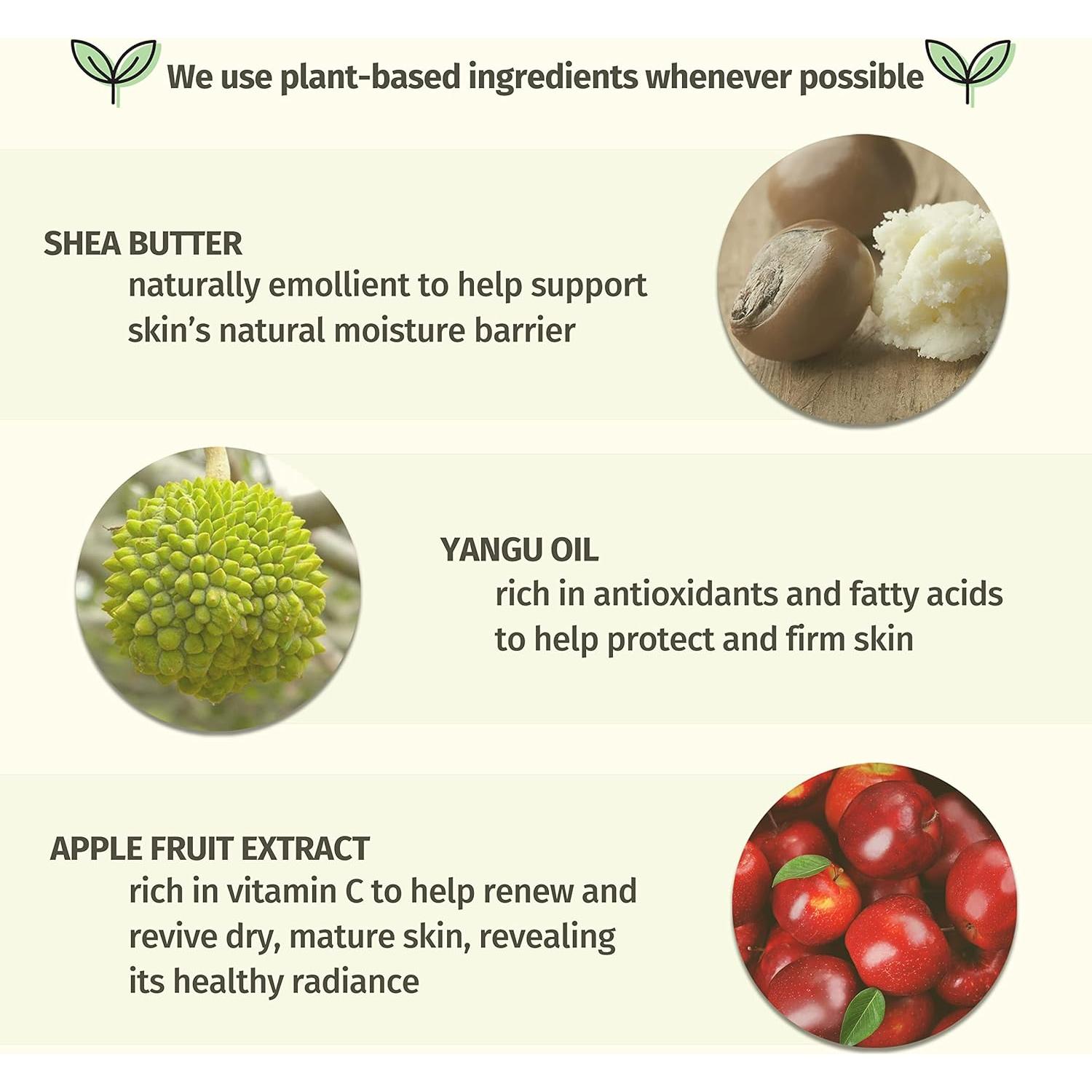 We use plant-based ingredients whenever possible

SHEA BUTTER
naturally emollient to help support skin's natural moisture barrier

YANGU OIL
rich in antioxidants and fatty acids to help protect and firm skin

APPLE FRUIT EXTRACT
rich in vitamin C to help renew and revive dry, mature skin, revealing its healthy radiance